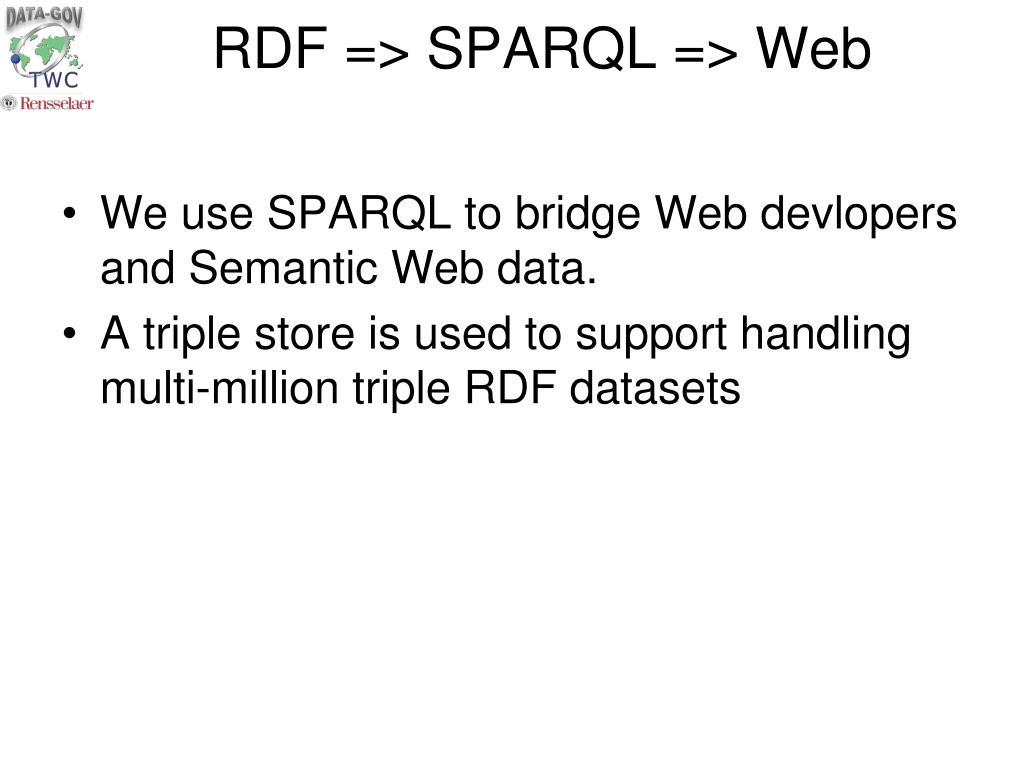 DATA-GOV
TWC
Rensselaer

RDF => SPARQL => Web

• We use SPARQL to bridge Web devlopers and Semantic Web data.
• A triple store is used to support handling multi-million triple RDF datasets